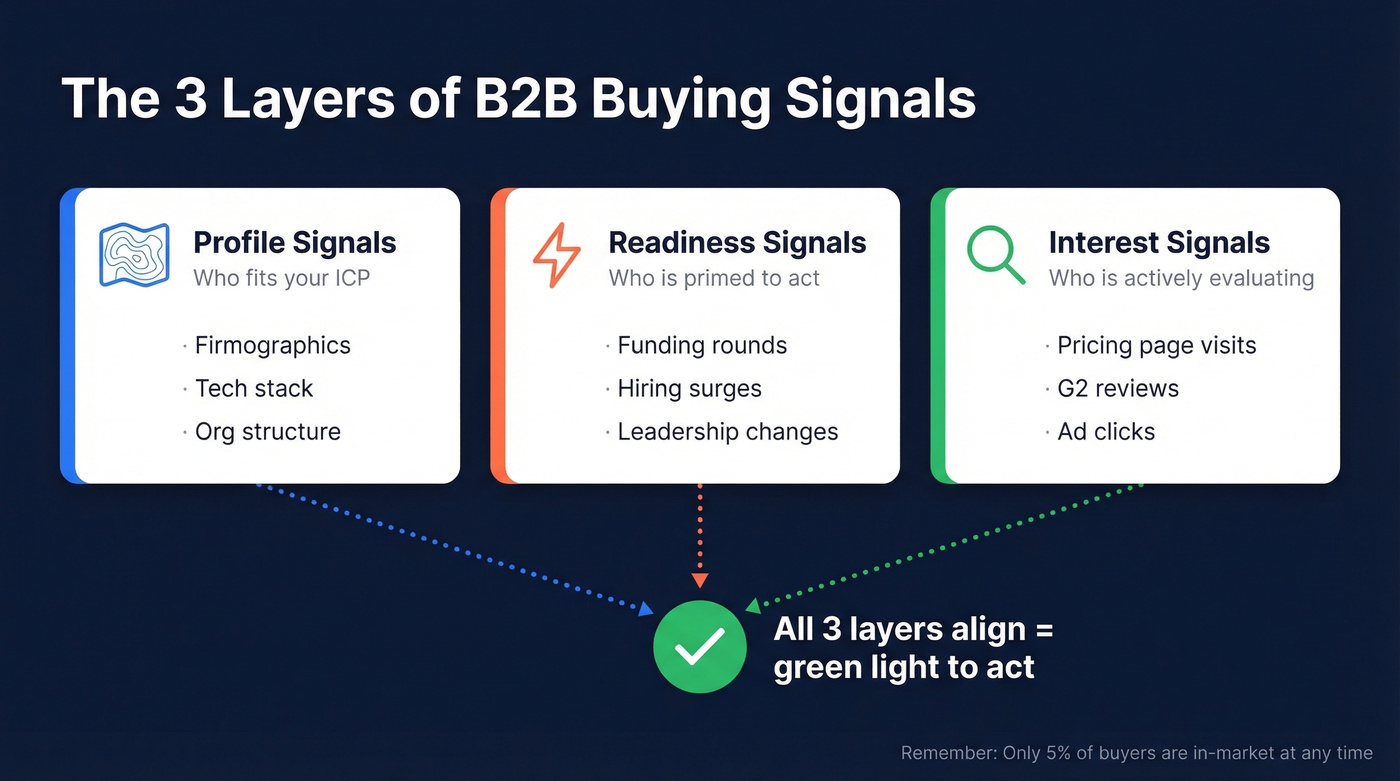 The 3 Layers of B2B Buying Signals

Profile Signals
Who fits your ICP

· Firmographics
· Tech stack
· Org structure

Readiness Signals
Who is primed to act

· Funding rounds
· Hiring surges
· Leadership changes

Interest Signals
Who is actively evaluating

· Pricing page visits
· G2 reviews
· Ad clicks

All 3 layers align = green light to act

Remember: Only 5% of buyers are in-market at any time